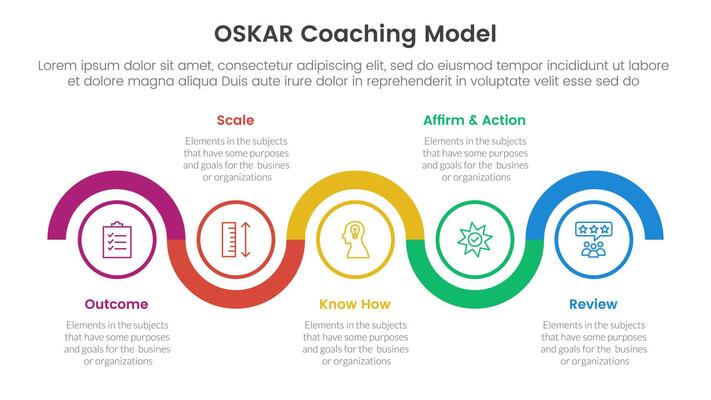 OSKAR Coaching Model

Lorem ipsum dolor sit amet, consectetur adipiscing elit, sed do eiusmod tempor incididunt ut labore et dolore magna aliqua Duis aute irure dolor in reprehenderit in voluptate velit esse sed do

Scale

Elements in the subjects that have some purposes and goals for the busines or organizations

Affirm & Action

Elements in the subjects that have some purposes and goals for the busines or organizations

Outcome

Elements in the subjects that have some purposes and goals for the busines or organizations

Know How

Elements in the subjects that have some purposes and goals for the busines or organizations

Review

Elements in the subjects that have some purposes and goals for the busines or organizations